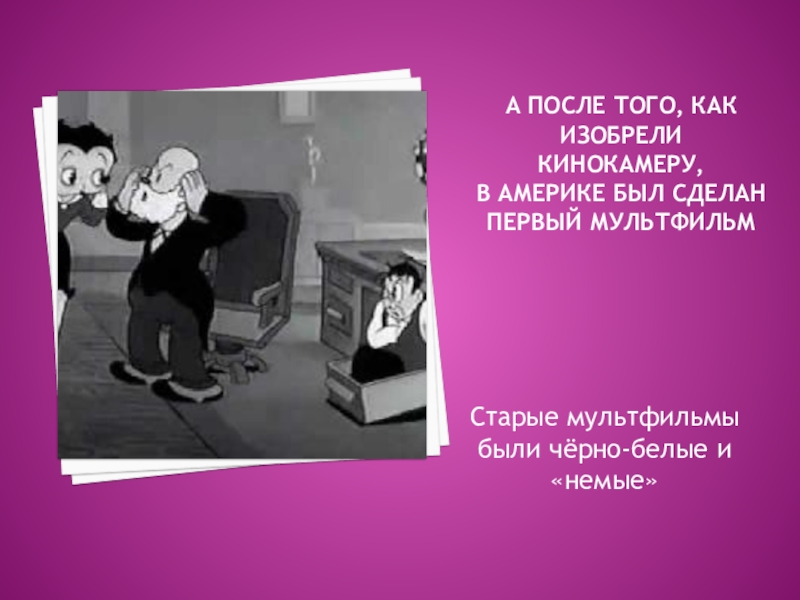 А ПОСЛЕ ТОГО, КАК ИЗОБРЕЛИ КИНОКАМЕРУ, В АМЕРИКЕ БЫЛ СДЕЛАН ПЕРВЫЙ МУЛЬТФИЛЬМ

Старые мультфильмы были чёрно-белые и «немые»